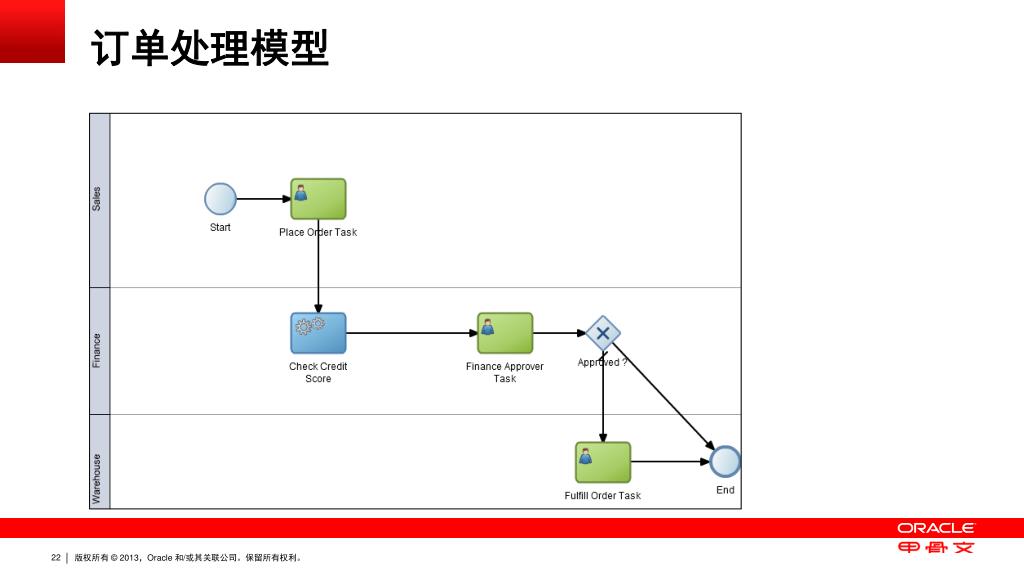 订单处理模型

Sales

Start

Place Order Task

Finance

Check Credit Score

Finance Approver Task

Approved ?

Warehouse

Fulfill Order Task

End

ORACLE
甲骨文

22 | 版权所有 © 2013，Oracle 和/或其关联公司。保留所有权利。